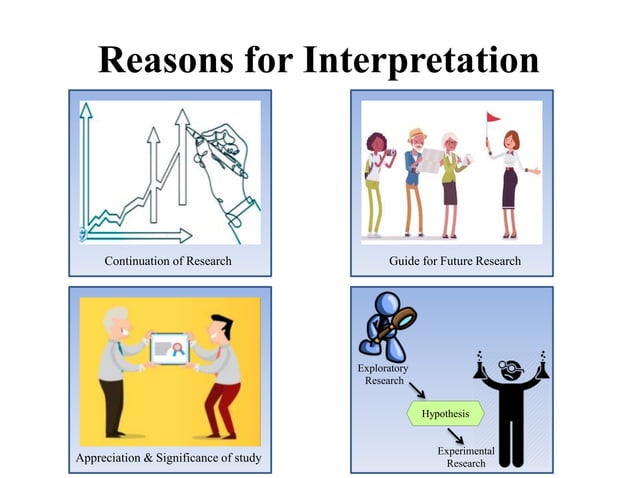 Reasons for Interpretation

Continuation of Research

Guide for Future Research

Appreciation & Significance of study

Exploratory Research

Hypothesis

Experimental Research